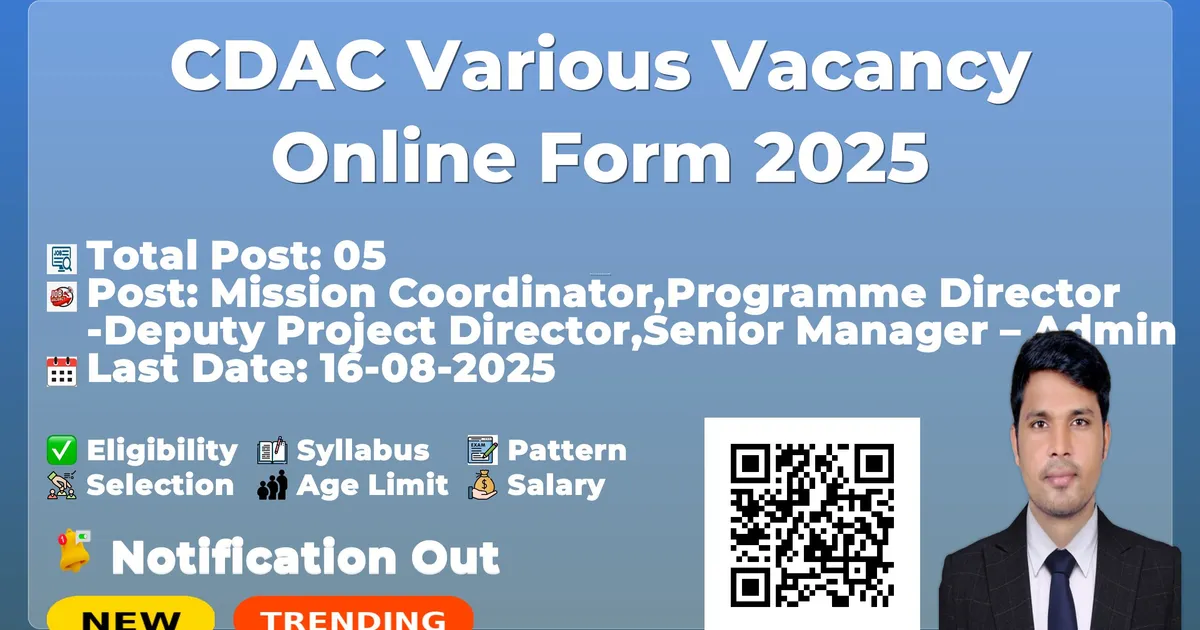 CDAC Various Vacancy Online Form 2025

Total Post: 05
Post: Mission Coordinator,Programme Director -Deputy Project Director,Senior Manager – Admin
Last Date: 16-08-2025

✅ Eligibility Syllabus Pattern
Selection Age Limit Salary

Notification Out

NEW TRENDING